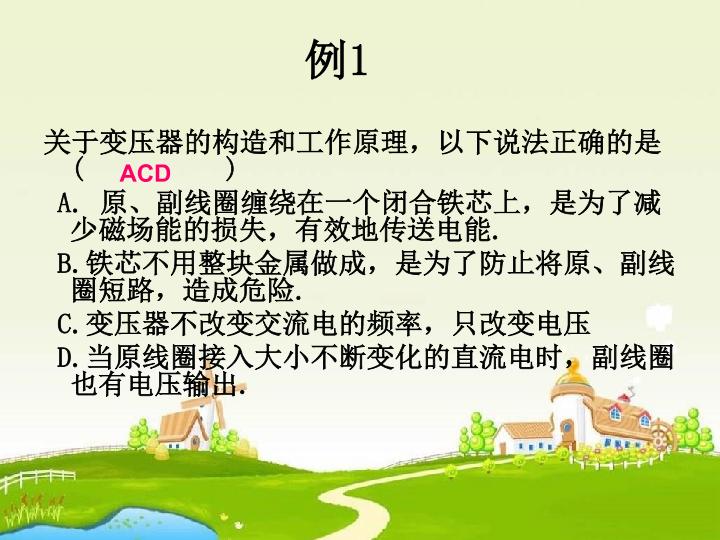 例1

关于变压器的构造和工作原理，以下说法正确的是（ ACD ）

A. 原、副线圈缠绕在一个闭合铁芯上，是为了减少磁场能的损失，有效地传送电能.

B.铁芯不用整块金属做成，是为了防止将原、副线圈短路，造成危险.

C.变压器不改变交流电的频率，只改变电压

D.当原线圈接入大小不断变化的直流电时，副线圈也有电压输出.